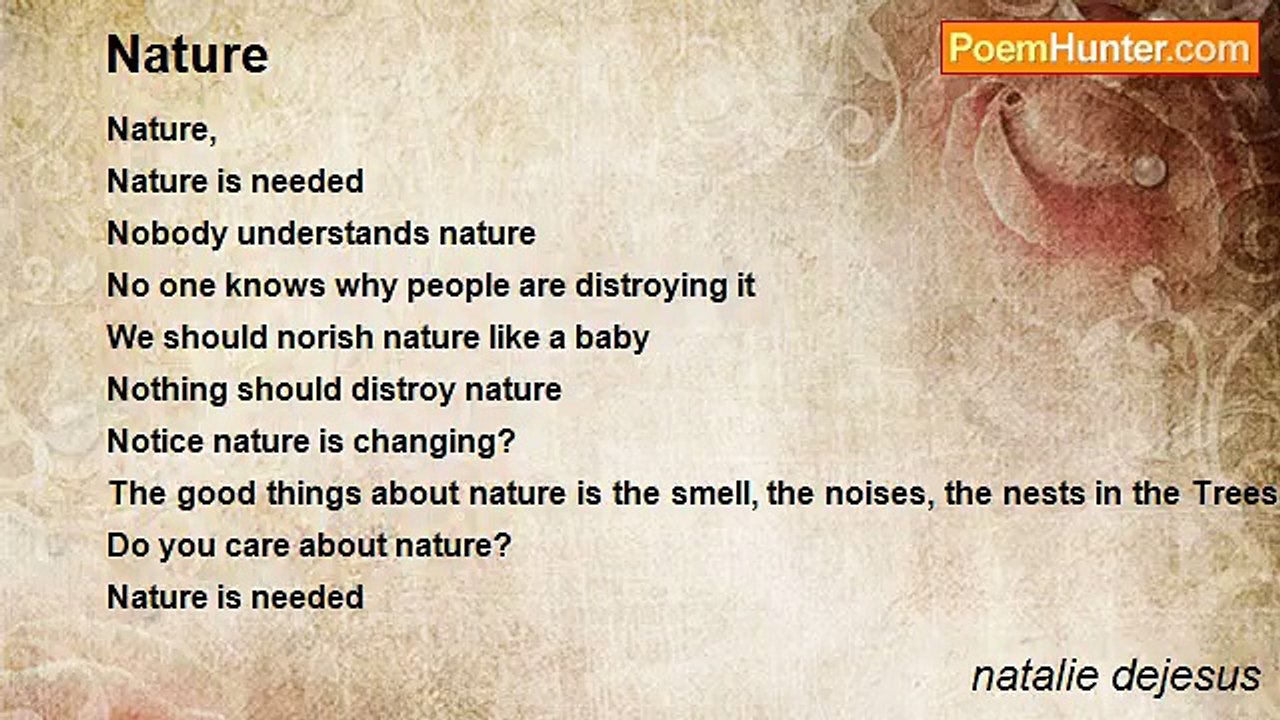 Nature

PoemHunter.com

Nature,
Nature is needed
Nobody understands nature
No one knows why people are distroying it
We should norish nature like a baby
Nothing should distroy nature
Notice nature is changing?
The good things about nature is the smell, the noises, the nests in the Trees
Do you care about nature?
Nature is needed

natalie dejesus